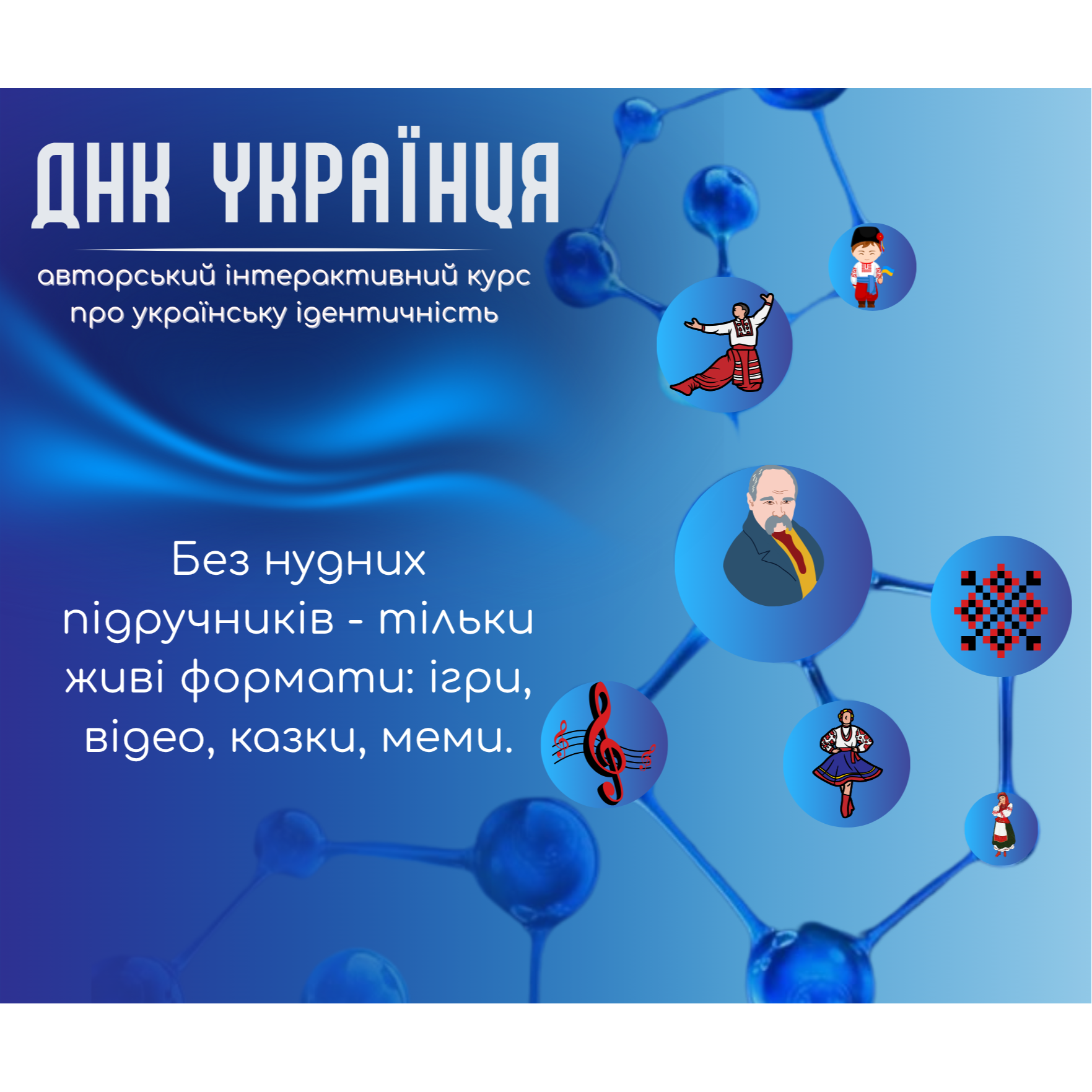 ДНК УКРАЇНЦЯ

авторський інтерактивний курс про українську ідентичність

Без нудних підручників - тільки живі формати: ігри, відео, казки, меми.